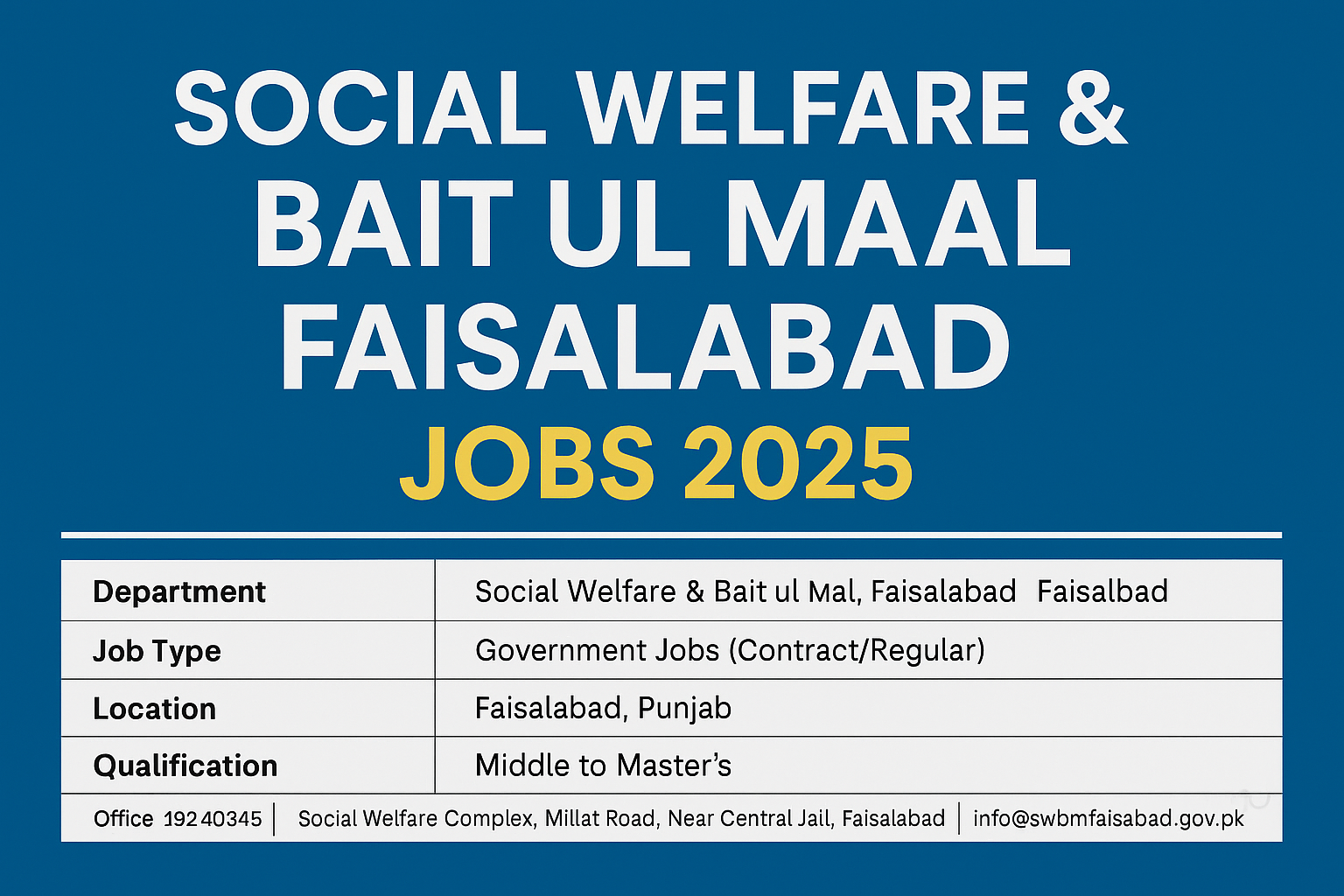 SOCIAL WELFARE & BAIT UL MAAL FAISALABAD
JOBS 2025

| Department | Social Welfare & Bait ul Mal, Faisalabad Faisalbad |
|---|---|
| Job Type | Government Jobs (Contract/Regular) |
| Location | Faisalabad, Punjab |
| Qualification | Middle to Master's |

Office 192 40345 | Social Welfare Complex, Millat Road, Near Central Jail, Faisalabad | info@swbmfaisabad.gov.pk